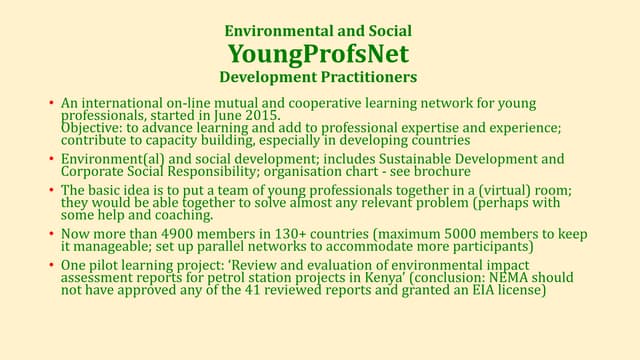 Environmental and Social
YoungProfsNet
Development Practitioners

• An international on-line mutual and cooperative learning network for young professionals, started in June 2015.
Objective: to advance learning and add to professional expertise and experience; contribute to capacity building, especially in developing countries

• Environment(al) and social development; includes Sustainable Development and Corporate Social Responsibility; organisation chart - see brochure

• The basic idea is to put a team of young professionals together in a (virtual) room; they would be able together to solve almost any relevant problem (perhaps with some help and coaching.

• Now more than 4900 members in 130+ countries (maximum 5000 members to keep it manageable; set up parallel networks to accommodate more participants)

• One pilot learning project: 'Review and evaluation of environmental impact assessment reports for petrol station projects in Kenya' (conclusion: NEMA should not have approved any of the 41 reviewed reports and granted an EIA license)